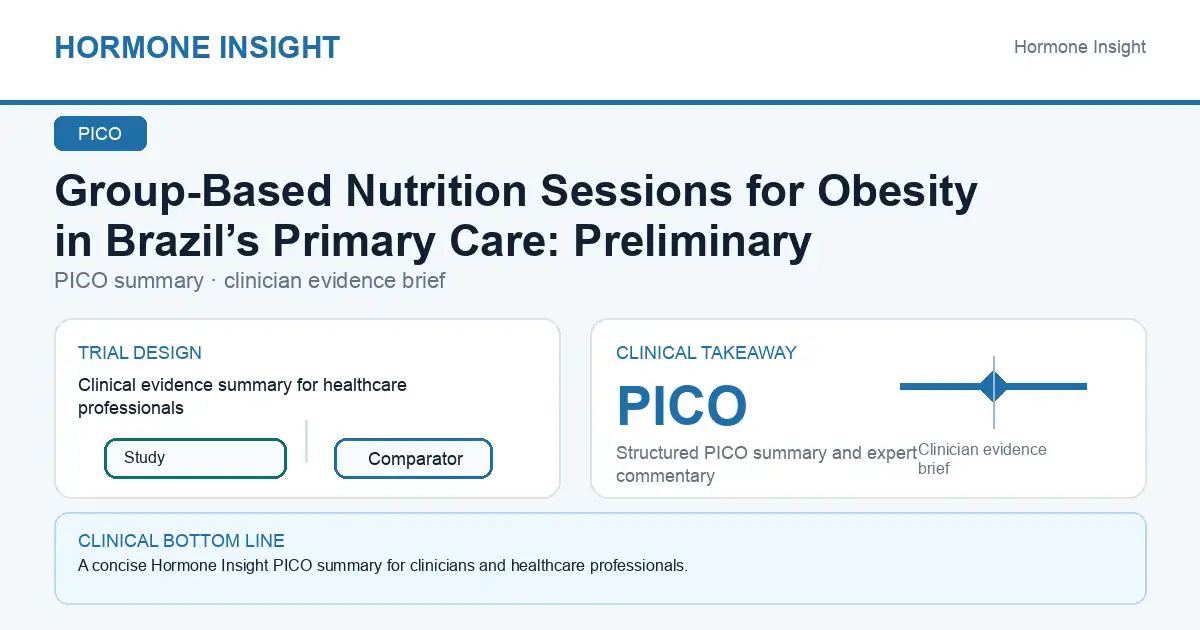 HORMONE INSIGHT

Hormone Insight

PICO

Group-Based Nutrition Sessions for Obesity in Brazil’s Primary Care: Preliminary

PICO summary · clinician evidence brief

TRIAL DESIGN

Clinical evidence summary for healthcare professionals

Study

Comparator

CLINICAL TAKEAWAY

PICO

Structured PICO summary and expert commentary

Clinician evidence brief

CLINICAL BOTTOM LINE

A concise Hormone Insight PICO summary for clinicians and healthcare professionals.